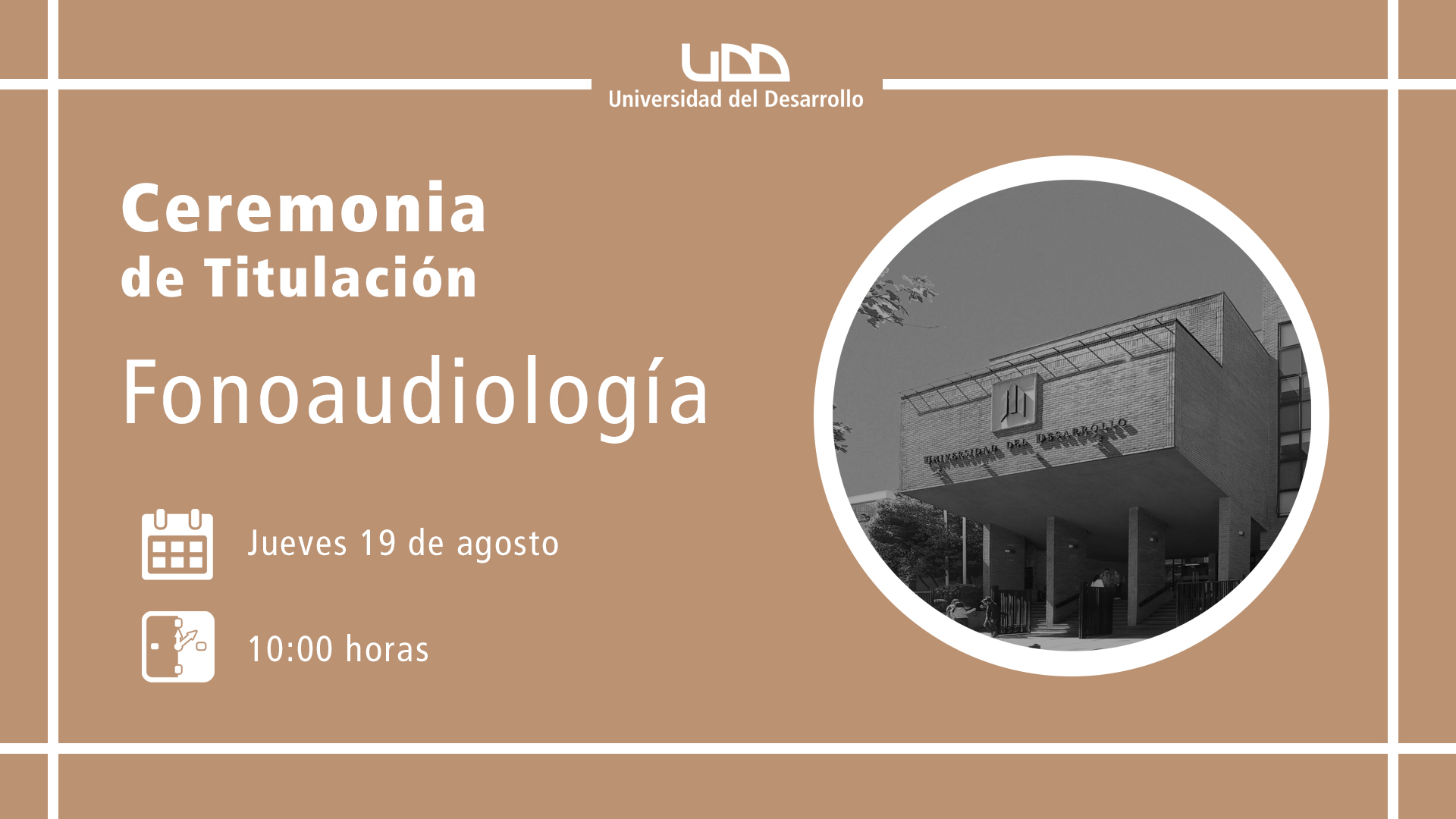 UDD
Universidad del Desarrollo

Ceremonia
de Titulación

Fonoaudiología

Jueves 19 de agosto

10:00 horas

UNIVERSIDAD DEL DESARROLLO